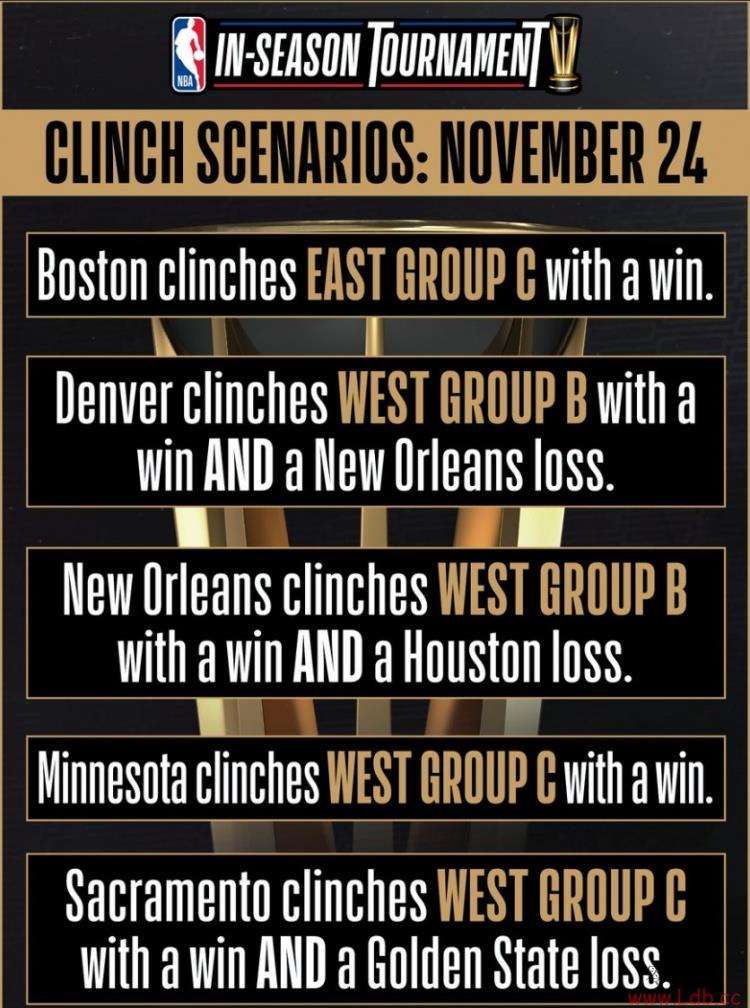 NBA IN-SEASON TOURNAMENT

CLINCH SCENARIOS: NOVEMBER 24

Boston clinches EAST GROUP C with a win.

Denver clinches WEST GROUP B with a win AND a New Orleans loss.

New Orleans clinches WEST GROUP B with a win AND a Houston loss.

Minnesota clinches WEST GROUP C with a win.

Sacramento clinches WEST GROUP C with a win AND a Golden State loss.

www.Ldb.cc